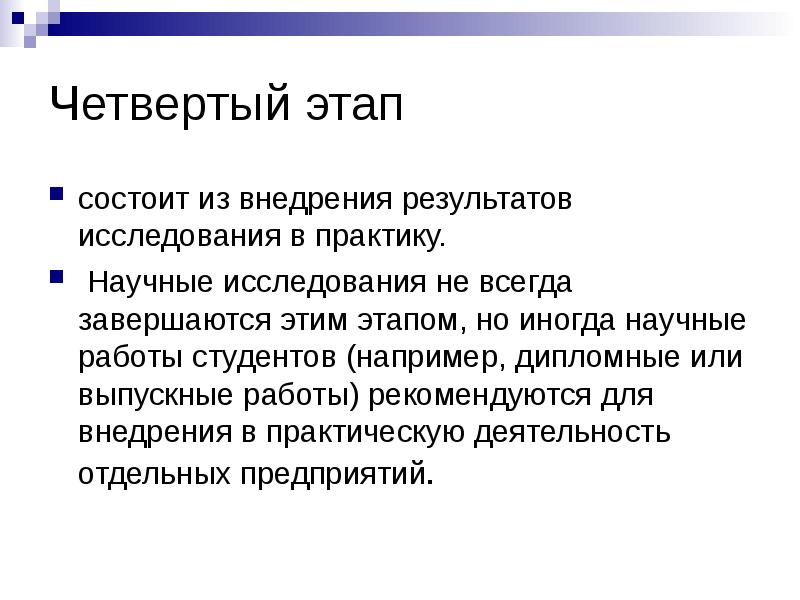 Четвертый этап

состоит из внедрения результатов исследования в практику.

Научные исследования не всегда завершаются этим этапом, но иногда научные работы студентов (например, дипломные или выпускные работы) рекомендуются для внедрения в практическую деятельность отдельных предприятий.